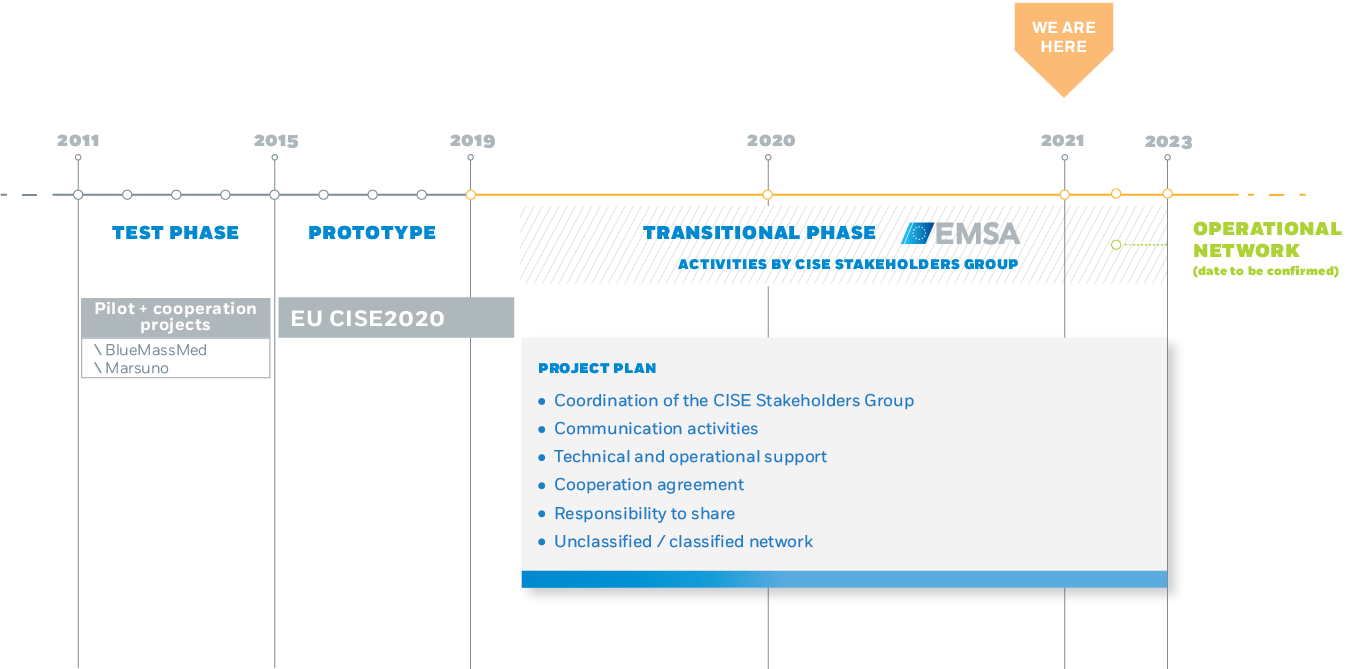 WE ARE HERE

2011
2015
2019
2020
2021
2023

TEST PHASE

PROTOTYPE

TRANSITIONAL PHASE
EMSA
ACTIVITIES BY CISE STAKEHOLDERS GROUP

OPERATIONAL NETWORK
(date to be confirmed)

Pilot + cooperation projects
\ BlueMassMed
\ Marsuno

EU CISE2020

PROJECT PLAN
• Coordination of the CISE Stakeholders Group
• Communication activities
• Technical and operational support
• Cooperation agreement
• Responsibility to share
• Unclassified / classified network